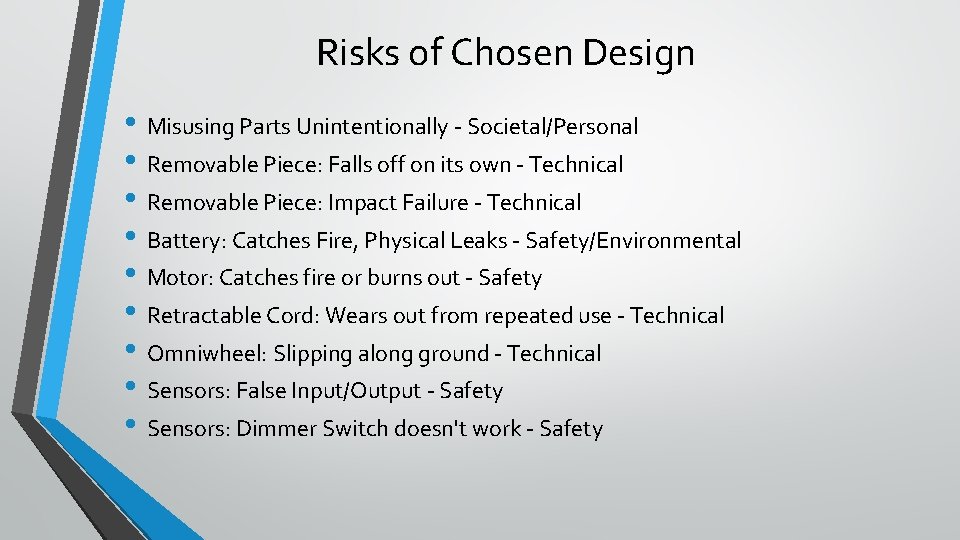 Risks of Chosen Design

• Misusing Parts Unintentionally - Societal/Personal
• Removable Piece: Falls off on its own - Technical
• Removable Piece: Impact Failure - Technical
• Battery: Catches Fire, Physical Leaks - Safety/Environmental
• Motor: Catches fire or burns out - Safety
• Retractable Cord: Wears out from repeated use - Technical
• Omniwheel: Slipping along ground - Technical
• Sensors: False Input/Output - Safety
• Sensors: Dimmer Switch doesn't work - Safety